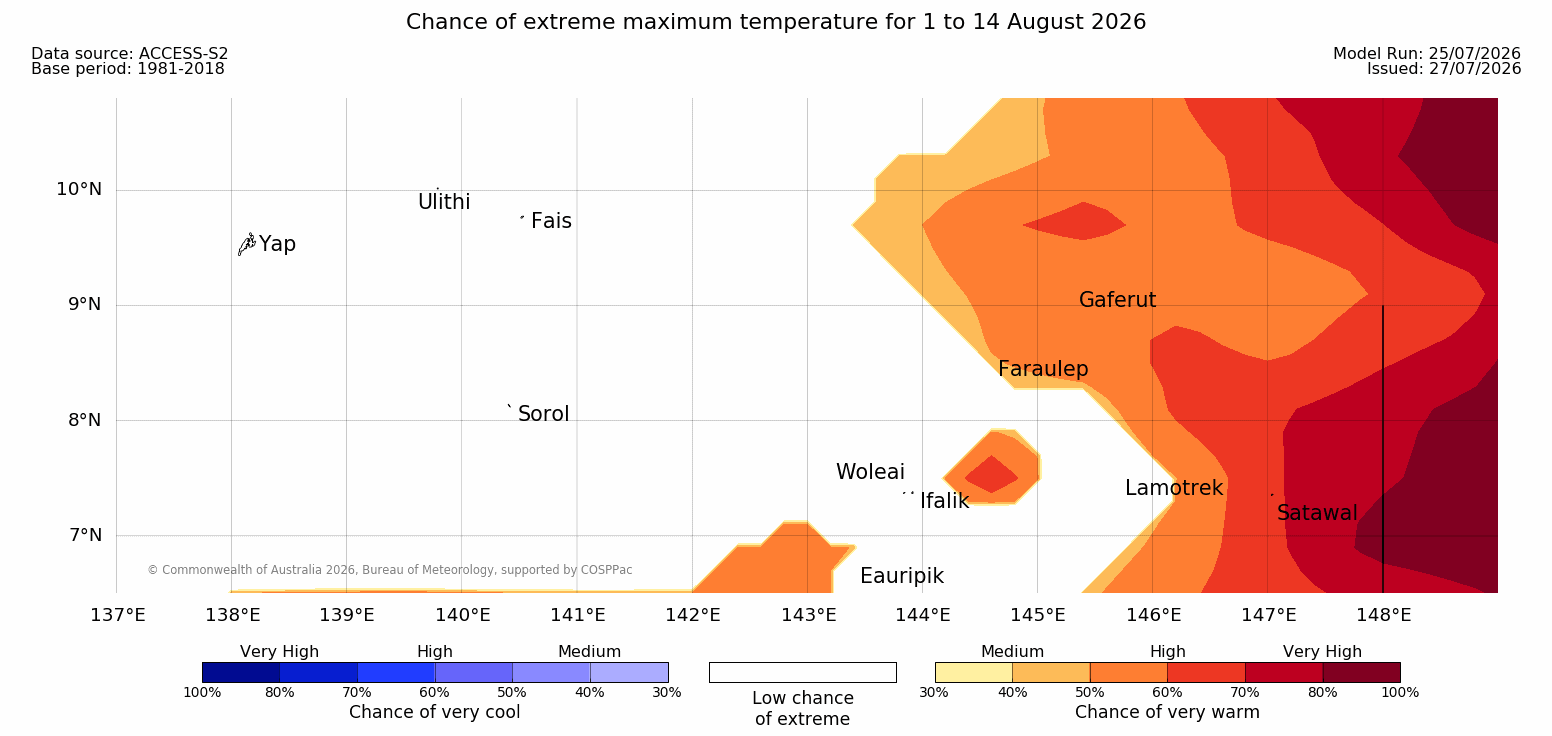 Chance of extreme maximum temperature for 1 to 14 August 2026

Data source: ACCESS-S2
Base period: 1981-2018

Model Run: 25/07/2026
Issued: 27/07/2026

10°N
9°N
8°N
7°N

Ulithi
Fais
Yap
Gaferut
Faraulep
Sorol
Woleai
Ifalik
Lamotrek
Satawal
Eauripik

© Commonwealth of Australia 2026, Bureau of Meteorology, supported by COSPPac

137°E 138°E 139°E 140°E 141°E 142°E 143°E 144°E 145°E 146°E 147°E 148°E

Very High High Medium
100% 80% 70% 60% 50% 40% 30%
Chance of very cool

Low chance of extreme

Medium High Very High
30% 40% 50% 60% 70% 80% 100%
Chance of very warm